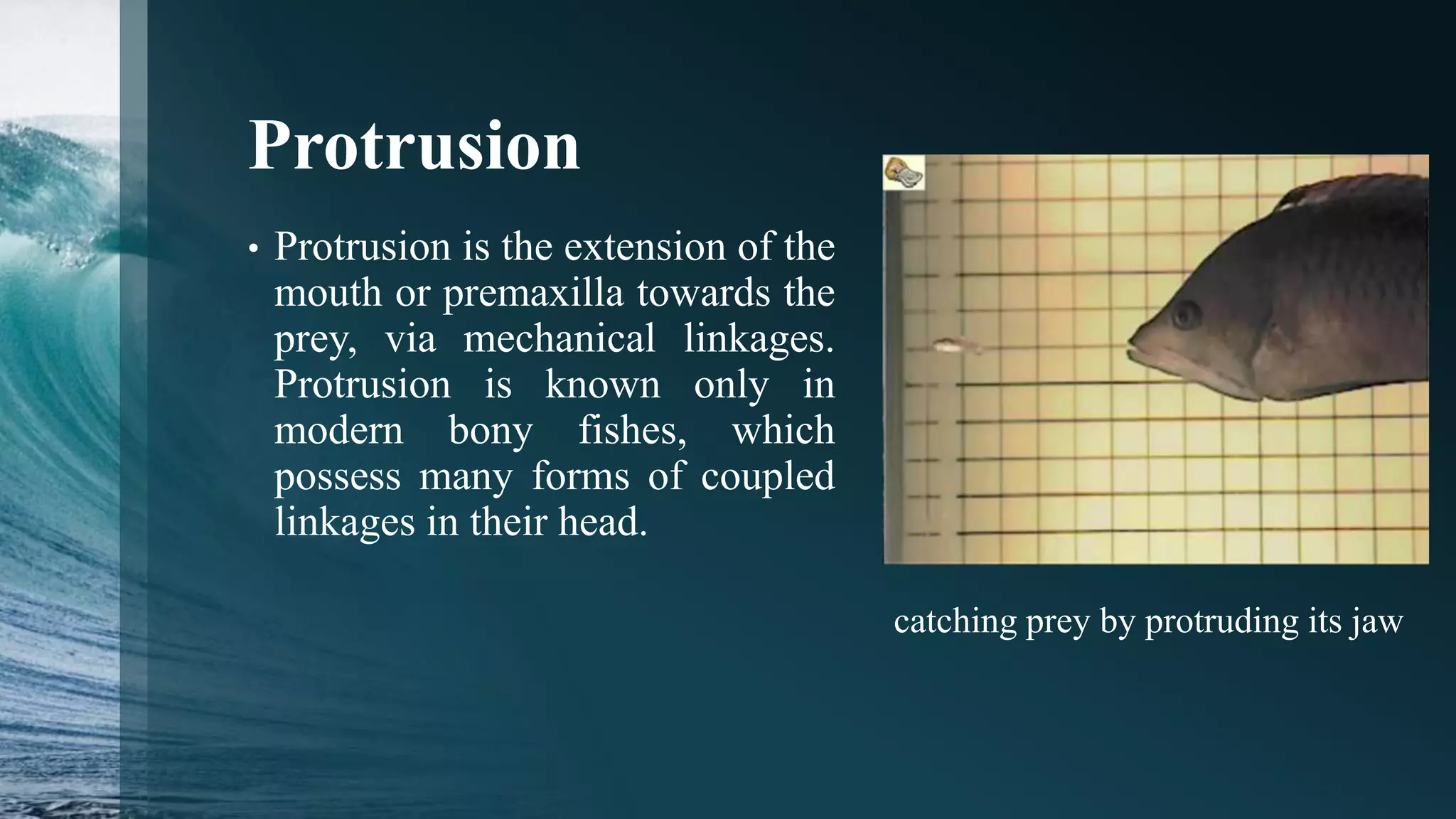 Protrusion

• Protrusion is the extension of the mouth or premaxilla towards the prey, via mechanical linkages. Protrusion is known only in modern bony fishes, which possess many forms of coupled linkages in their head.

catching prey by protruding its jaw